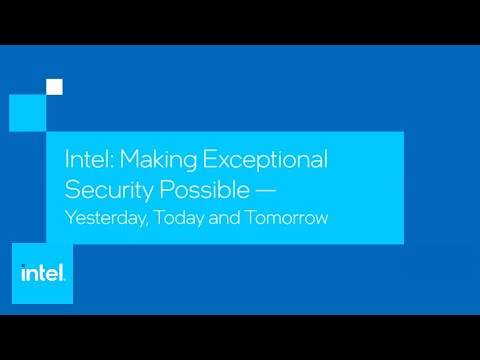 Intel: Making Exceptional Security Possible —
Yesterday, Today and Tomorrow

intel.